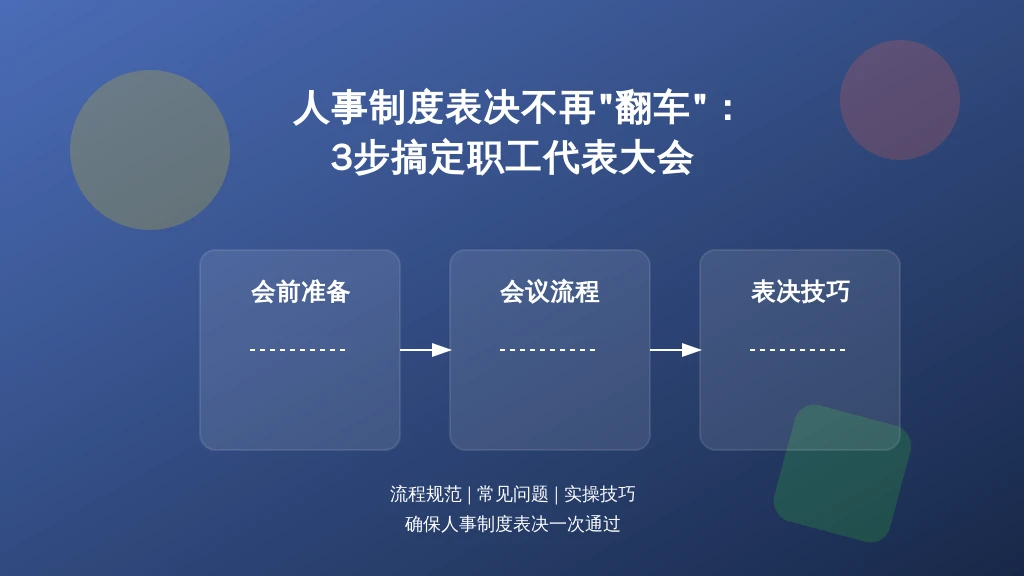 人事制度表决不再"翻车"：
3步搞定职工代表大会

会前准备

会议流程

表决技巧

流程规范 | 常见问题 | 实操技巧
确保人事制度表决一次通过